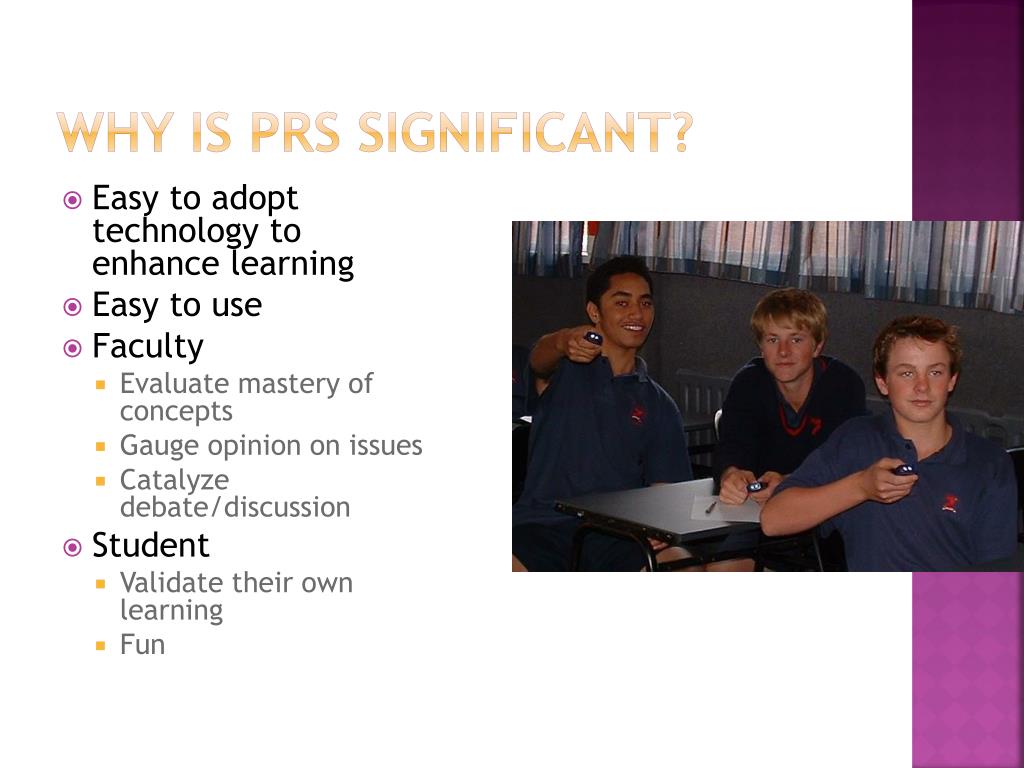 WHY IS PRS SIGNIFICANT?

Easy to adopt technology to enhance learning
Easy to use
Faculty
Evaluate mastery of concepts
Gauge opinion on issues
Catalyze debate/discussion
Student
Validate their own learning
Fun